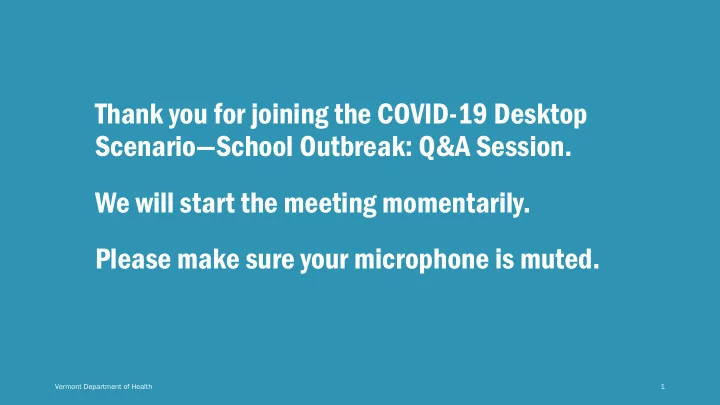 Thank you for joining the COVID-19 Desktop Scenario—School Outbreak: Q&A Session.

We will start the meeting momentarily.

Please make sure your microphone is muted.

Vermont Department of Health

1